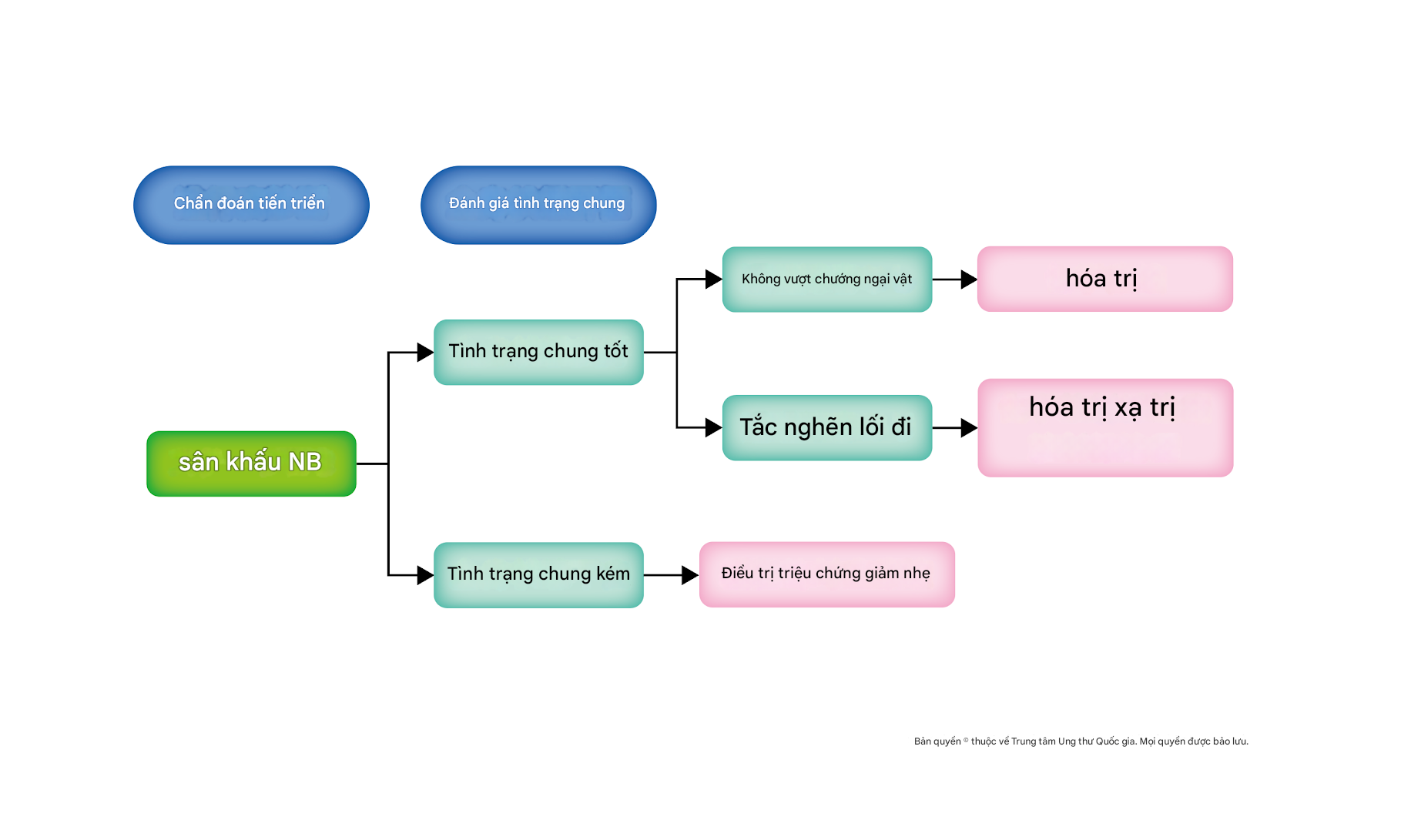 Chẩn đoán tiến triển

Đánh giá tình trạng chung

sân khấu NB

Tình trạng chung tốt

Không vượt chướng ngại vật

hóa trị

Tắc nghẽn lối đi

hóa trị xạ trị

Tình trạng chung kém

Điều trị triệu chứng giảm nhẹ

Bản quyền © thuộc về Trung tâm Ung thư Quốc gia. Mọi quyền được bảo lưu.